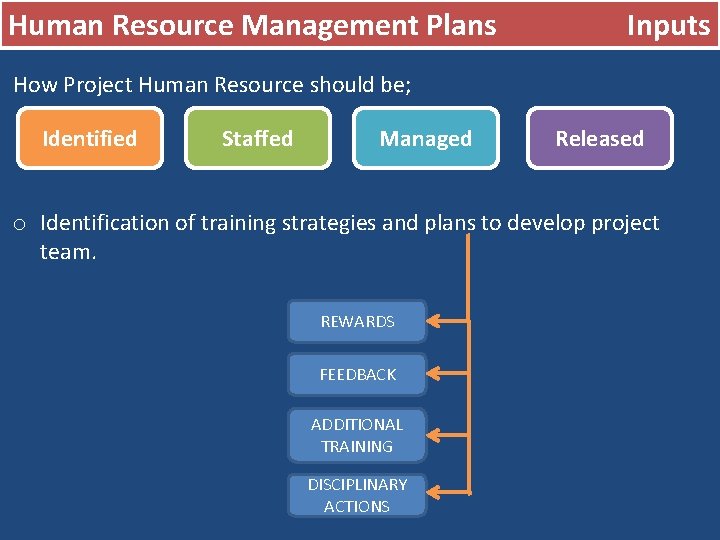 Human Resource Management Plans Inputs

How Project Human Resource should be;

Identified

Staffed

Managed

Released

o Identification of training strategies and plans to develop project team.

REWARDS

FEEDBACK

ADDITIONAL TRAINING

DISCIPLINARY ACTIONS